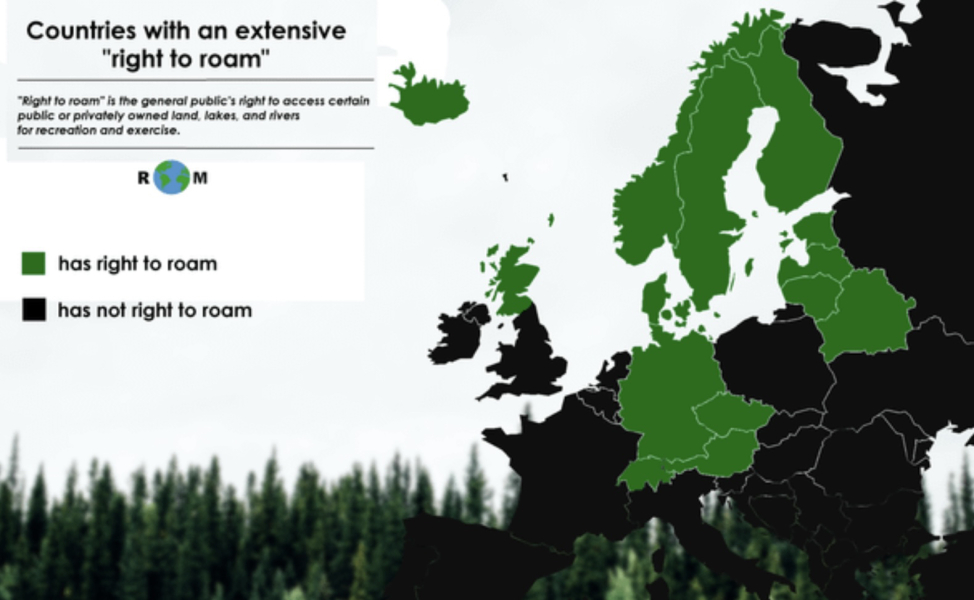 Countries with an extensive "right to roam"

"Right to roam" is the general public's right to access certain public or privately owned land, lakes, and rivers for recreation and exercise.

R M

has right to roam

has not right to roam